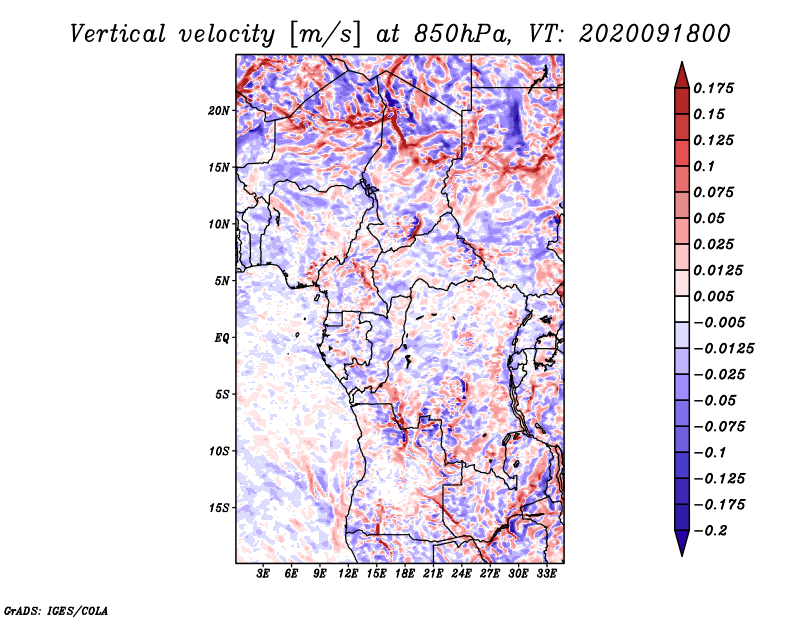 Vertical velocity [m/s] at 850hPa, VT: 2020091800

20N
15N
10N
5N
EQ
5S
10S
15S

3E 6E 9E 12E 15E 18E 21E 24E 27E 30E 33E

0.175
0.15
0.125
0.1
0.075
0.05
0.025
0.0125
0.005
−0.005
−0.0125
−0.025
−0.05
−0.075
−0.1
−0.125
−0.175
−0.2

GrADS: IGES/COLA